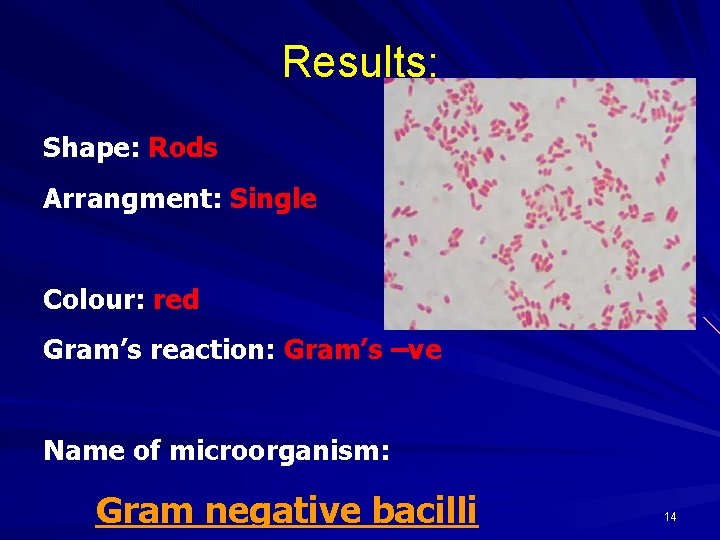 Results:

Shape: Rods

Arrangment: Single

Colour: red

Gram’s reaction: Gram’s –ve

Name of microorganism:

Gram negative bacilli

14